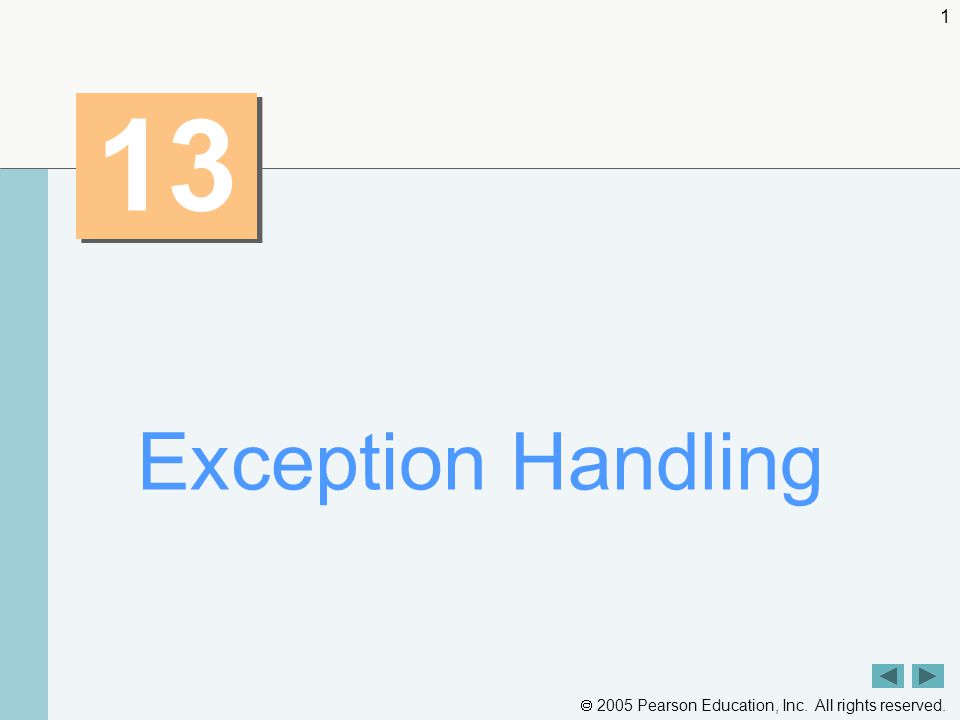 1

13

Exception Handling

© 2005 Pearson Education, Inc. All rights reserved.